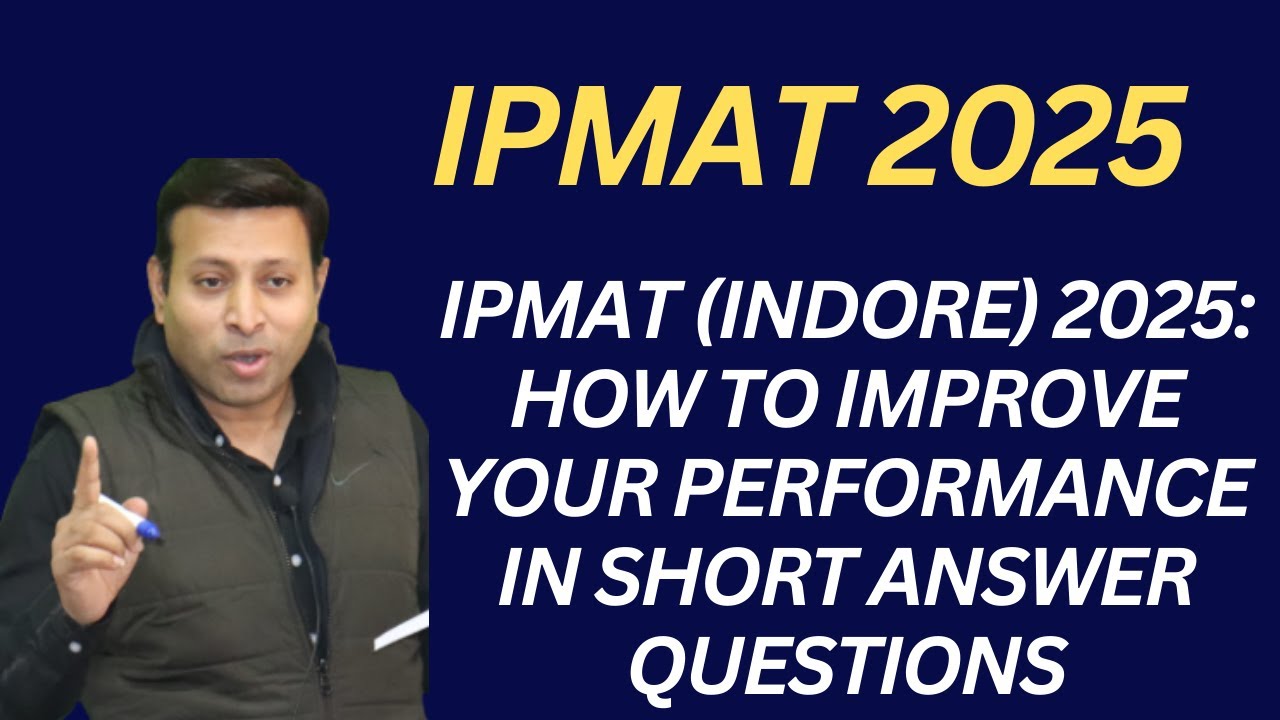 IPMAT 2025

IPMAT (INDORE) 2025: HOW TO IMPROVE YOUR PERFORMANCE IN SHORT ANSWER QUESTIONS